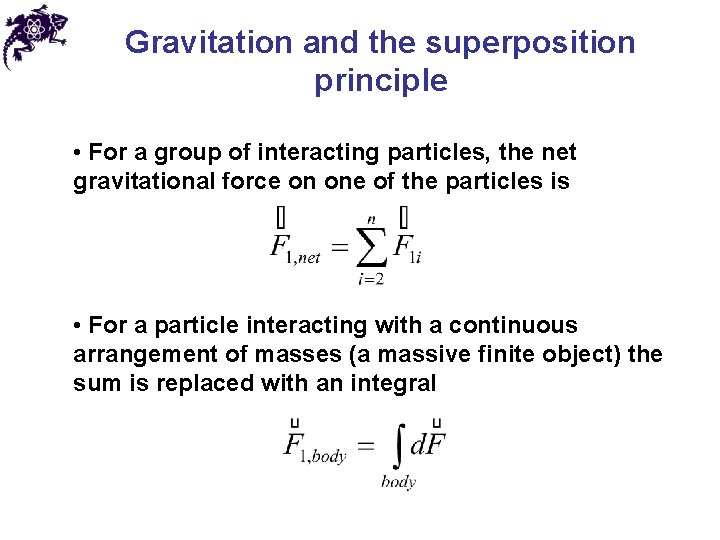 Gravitation and the superposition principle

• For a group of interacting particles, the net gravitational force on one of the particles is

$\vec{F}_{1,net} = \sum_{i=2}^{n} \vec{F}_{1i}$

• For a particle interacting with a continuous arrangement of masses (a massive finite object) the sum is replaced with an integral

$\vec{F}_{1,body} = \int_{body} d\vec{F}$